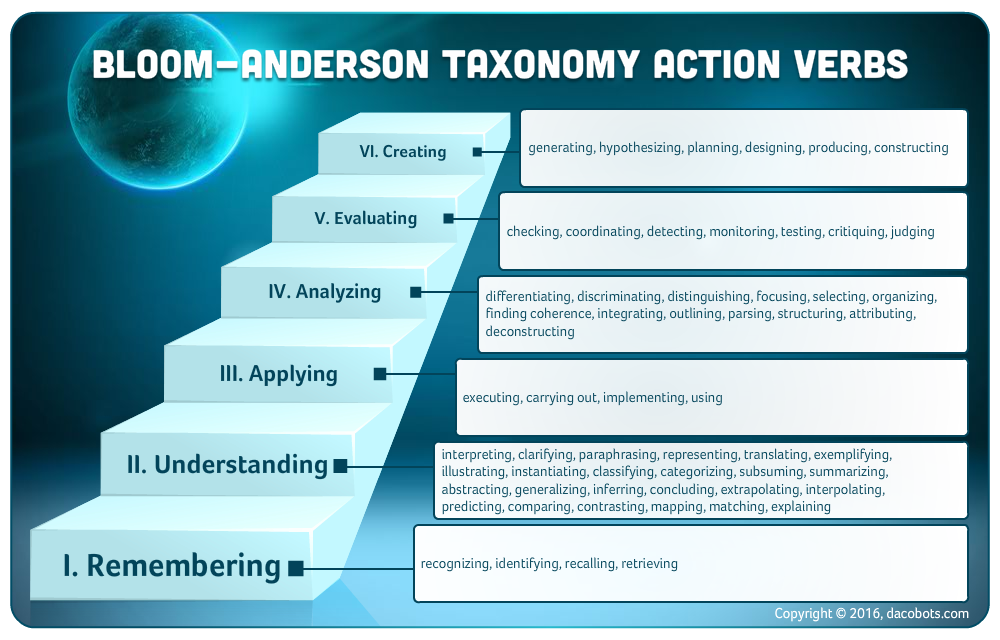 BLOOM-ANDERSON TAXONOMY ACTION VERBS

VI. Creating

generating, hypothesizing, planning, designing, producing, constructing

V. Evaluating

checking, coordinating, detecting, monitoring, testing, critiquing, judging

IV. Analyzing

differentiating, discriminating, distinguishing, focusing, selecting, organizing, finding coherence, integrating, outlining, parsing, structuring, attributing, deconstructing

III. Applying

executing, carrying out, implementing, using

II. Understanding

interpreting, clarifying, paraphrasing, representing, translating, exemplifying, illustrating, instantiating, classifying, categorizing, subsuming, summarizing, abstracting, generalizing, inferring, concluding, extrapolating, interpolating, predicting, comparing, contrasting, mapping, matching, explaining

I. Remembering

recognizing, identifying, recalling, retrieving

Copyright © 2016, dacobots.com